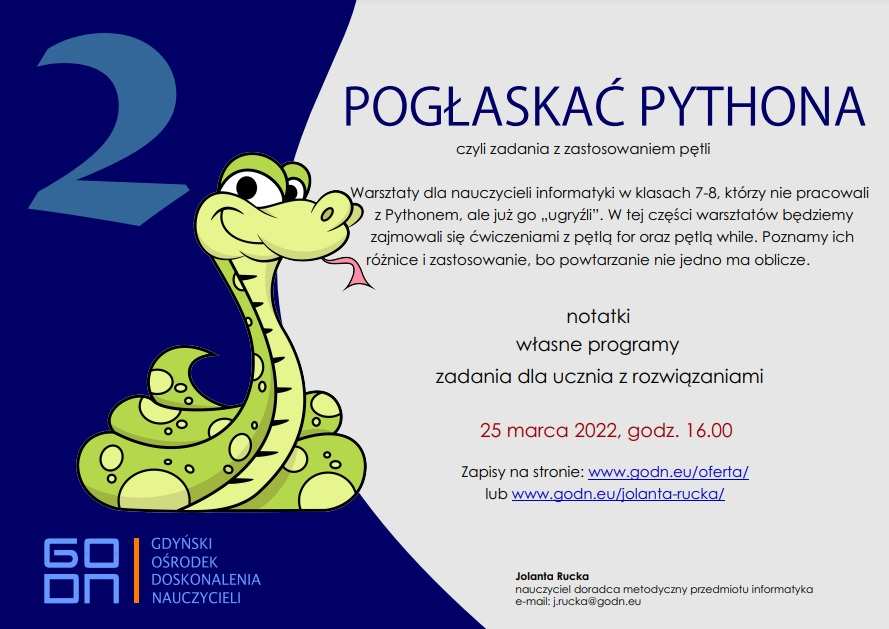 2

POGŁASKAĆ PYTHONA

czyli zadania z zastosowaniem pętli

Warsztaty dla nauczycieli informatyki w klasach 7-8, którzy nie pracowali z Pythonem, ale już go „ugryźli". W tej części warsztatów będziemy zajmowali się ćwiczeniami z pętlą for oraz pętlą while. Poznamy ich różnice i zastosowanie, bo powtarzanie nie jedno ma oblicze.

notatki
własne programy
zadania dla ucznia z rozwiązaniami

25 marca 2022, godz. 16.00

Zapisy na stronie: www.godn.eu/oferta/
lub www.godn.eu/jolanta-rucka/

GODN
GDYŃSKI
OŚRODEK
DOSKONALENIA
NAUCZYCIELI

Jolanta Rucka
nauczyciel doradca metodyczny przedmiotu informatyka
e-mail: j.rucka@godn.eu